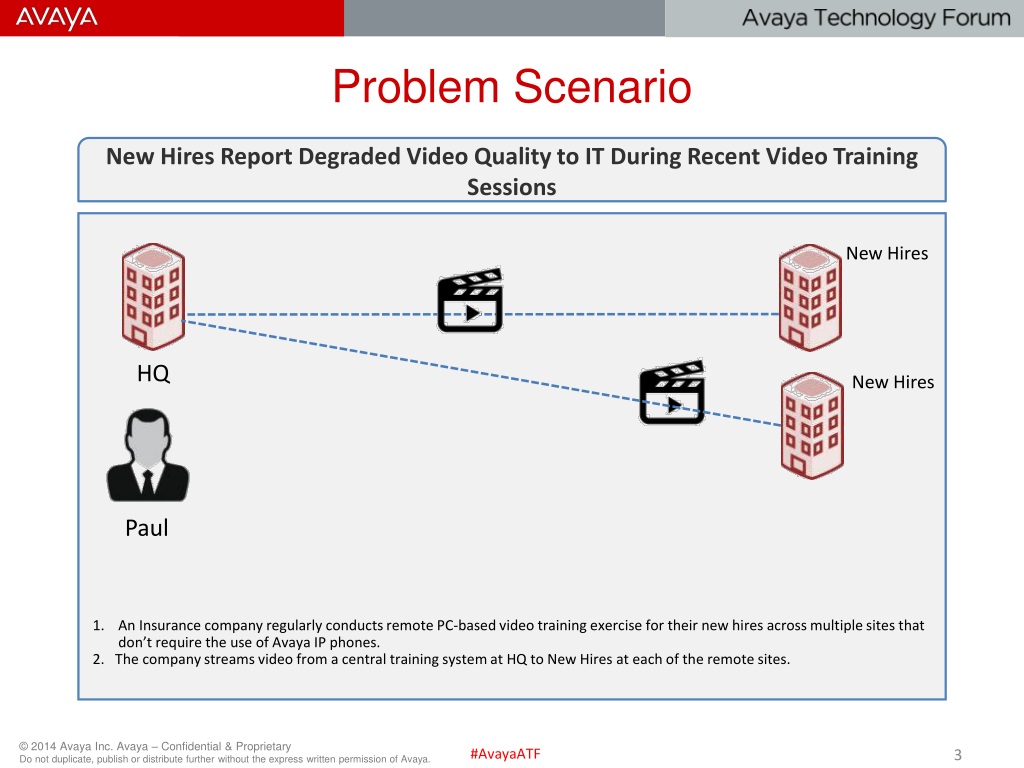 AVAYA

Avaya Technology Forum

Problem Scenario

New Hires Report Degraded Video Quality to IT During Recent Video Training Sessions

New Hires

HQ

New Hires

Paul

1. An Insurance company regularly conducts remote PC-based video training exercise for their new hires across multiple sites that don't require the use of Avaya IP phones.
2. The company streams video from a central training system at HQ to New Hires at each of the remote sites.

© 2014 Avaya Inc. Avaya – Confidential & Proprietary
Do not duplicate, publish or distribute further without the express written permission of Avaya.

#AvayaATF

3